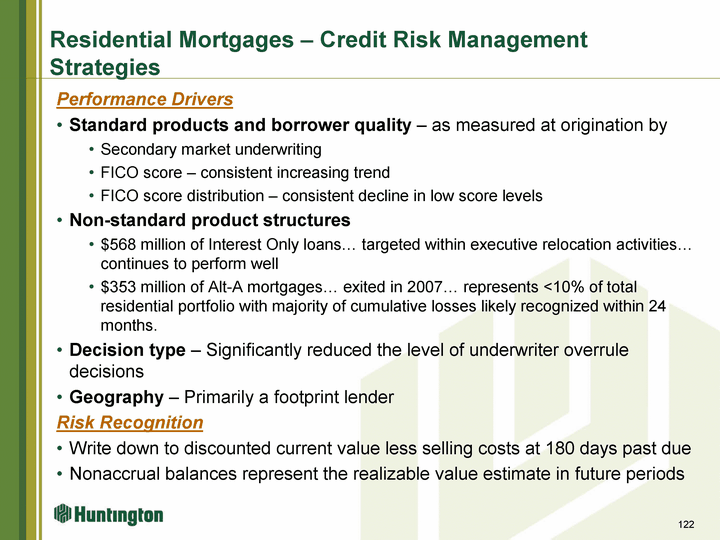 Residential Mortgages – Credit Risk Management Strategies

Performance Drivers

• Standard products and borrower quality – as measured at origination by
  • Secondary market underwriting
  • FICO score – consistent increasing trend
  • FICO score distribution – consistent decline in low score levels
• Non-standard product structures
  • $568 million of Interest Only loans… targeted within executive relocation activities… continues to perform well
  • $353 million of Alt-A mortgages… exited in 2007… represents <10% of total residential portfolio with majority of cumulative losses likely recognized within 24 months.
• Decision type – Significantly reduced the level of underwriter overrule decisions
• Geography – Primarily a footprint lender

Risk Recognition

• Write down to discounted current value less selling costs at 180 days past due
• Nonaccrual balances represent the realizable value estimate in future periods

Huntington

122